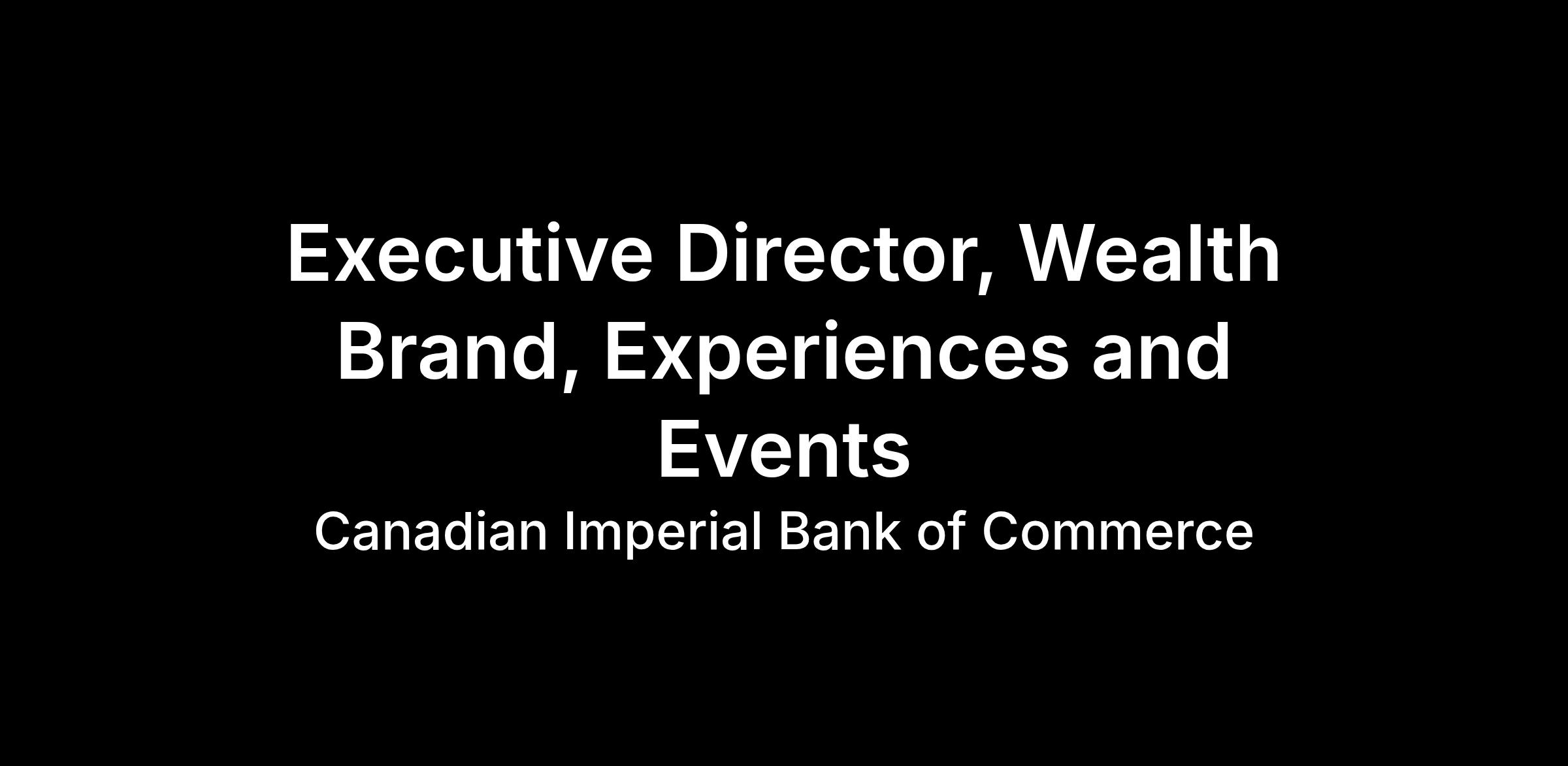 Executive Director, Wealth Brand, Experiences and Events

Canadian Imperial Bank of Commerce